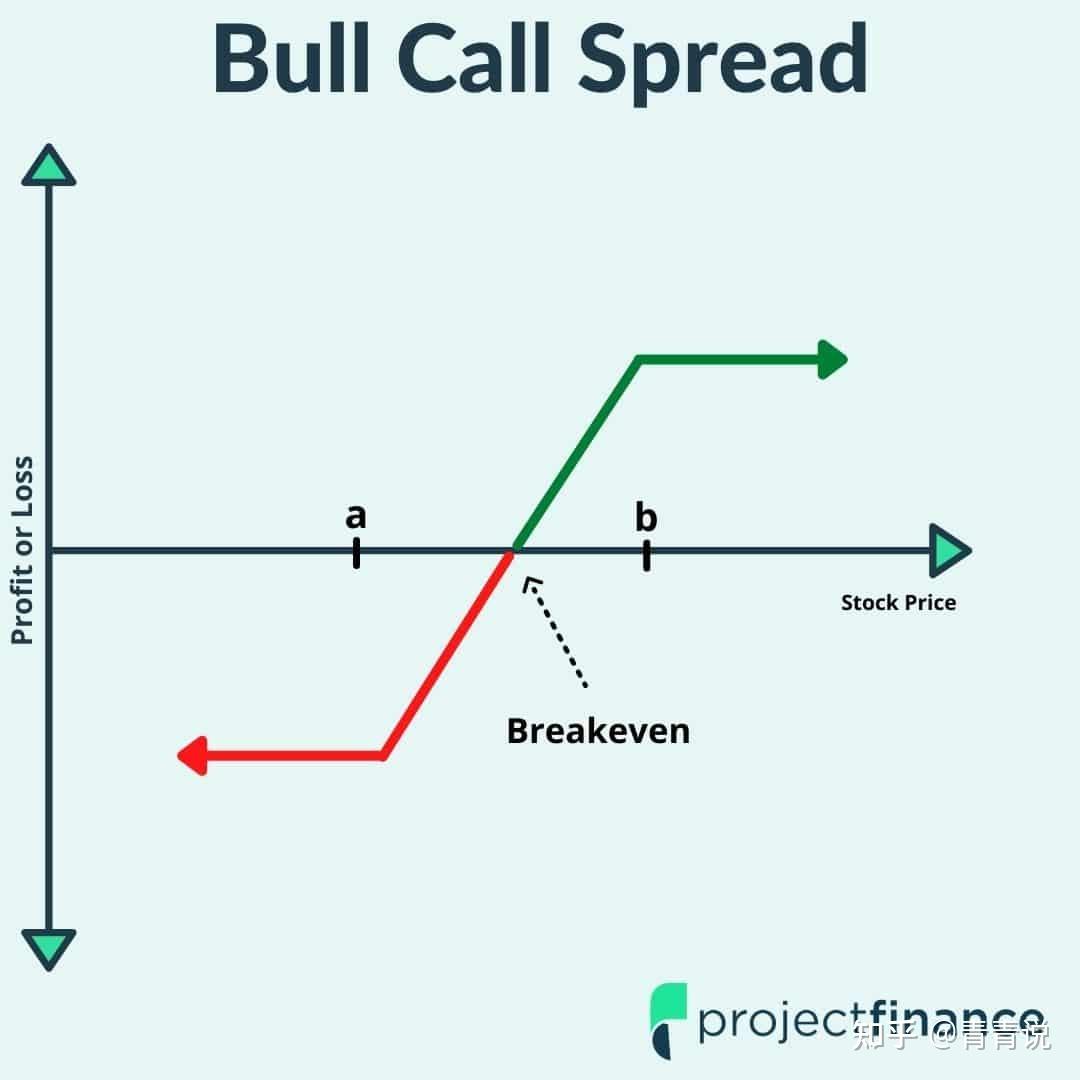 Bull Call Spread

Profit or Loss

a

b

Stock Price

Breakeven

projectfinance

知乎 @青青说